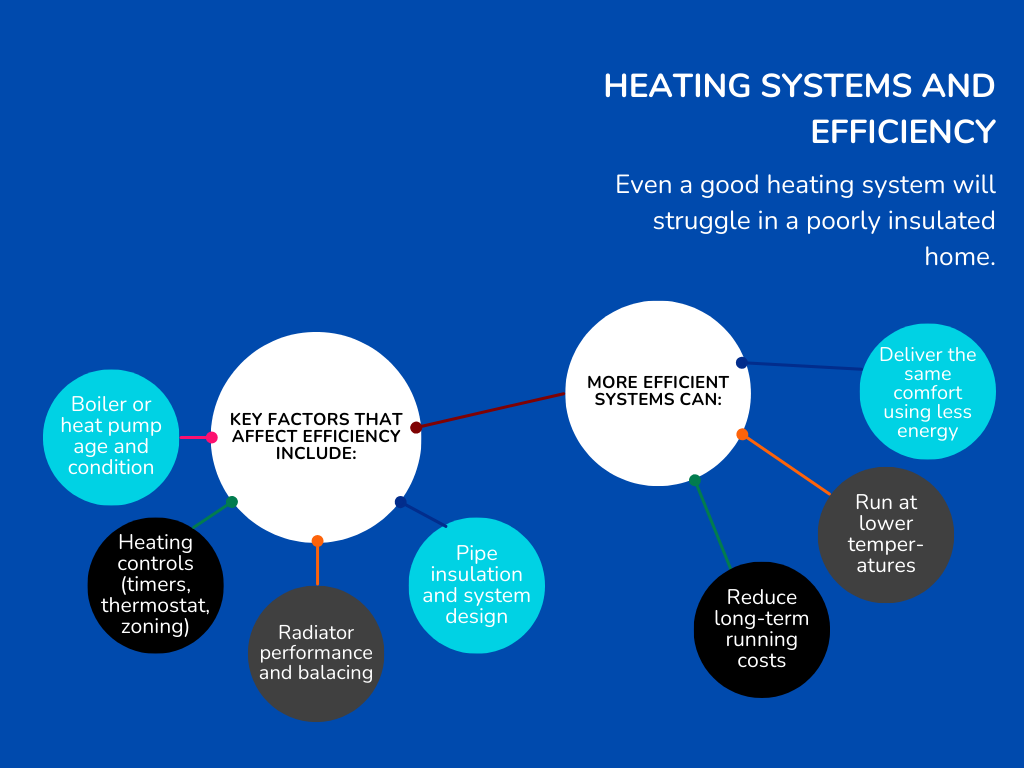 HEATING SYSTEMS AND EFFICIENCY

Even a good heating system will struggle in a poorly insulated home.

KEY FACTORS THAT AFFECT EFFICIENCY INCLUDE:

Boiler or heat pump age and condition

Heating controls (timers, thermostat, zoning)

Radiator performance and balacing

Pipe insulation and system design

MORE EFFICIENT SYSTEMS CAN:

Deliver the same comfort using less energy

Run at lower temperatures

Reduce long-term running costs